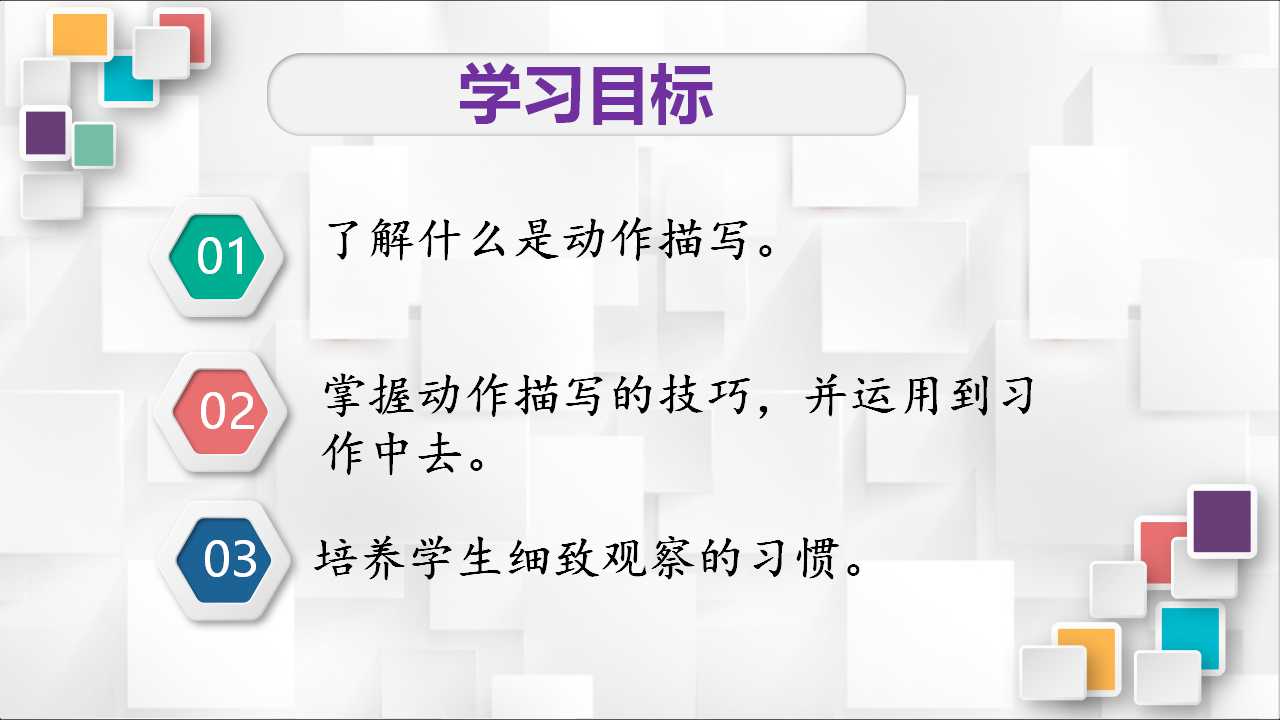 学习目标

01

了解什么是动作描写。

02

掌握动作描写的技巧，并运用到习作中去。

03

培养学生细致观察的习惯。